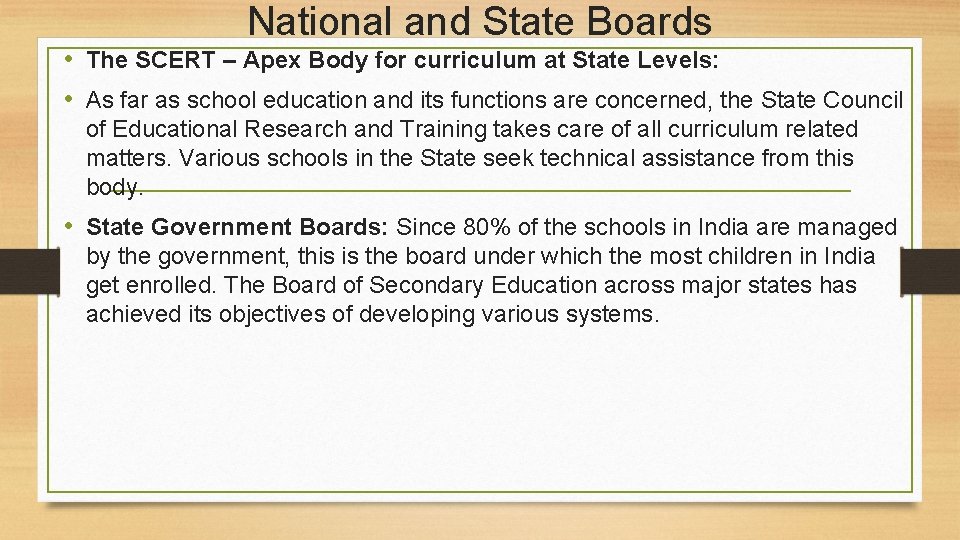 National and State Boards

• The SCERT – Apex Body for curriculum at State Levels:

• As far as school education and its functions are concerned, the State Council of Educational Research and Training takes care of all curriculum related matters. Various schools in the State seek technical assistance from this body.

• State Government Boards: Since 80% of the schools in India are managed by the government, this is the board under which the most children in India get enrolled. The Board of Secondary Education across major states has achieved its objectives of developing various systems.